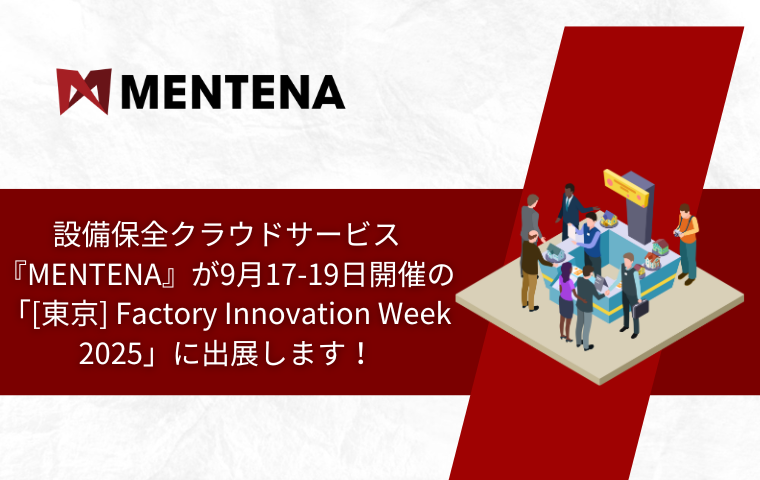 MENTENA

設備保全クラウドサービス『MENTENA』が9月17-19日開催の「[東京] Factory Innovation Week 2025」に出展します！